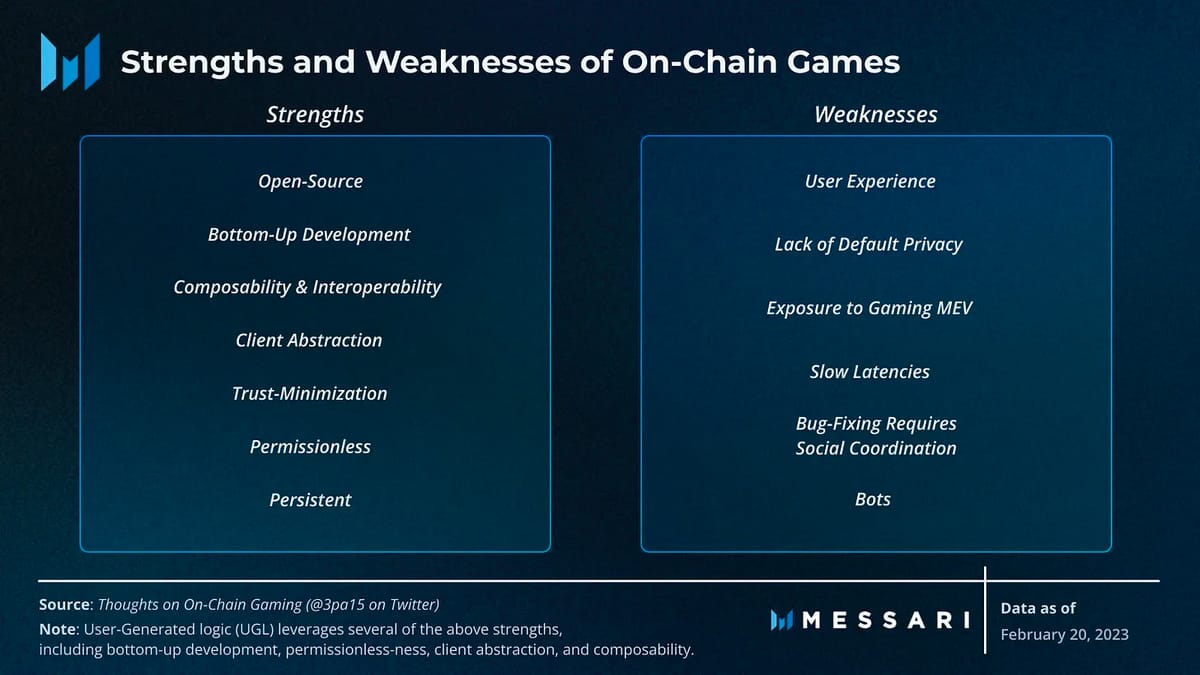 Strengths and Weaknesses of On-Chain Games

Strengths

Open-Source

Bottom-Up Development

Composability & Interoperability

Client Abstraction

Trust-Minimization

Permissionless

Persistent

Weaknesses

User Experience

Lack of Default Privacy

Exposure to Gaming MEV

Slow Latencies

Bug-Fixing Requires Social Coordination

Bots

Source: Thoughts on On-Chain Gaming (@3pa15 on Twitter)
Note: User-Generated logic (UGL) leverages several of the above strengths, including bottom-up development, permissionless-ness, client abstraction, and composability.

MESSARI

Data as of
February 20, 2023